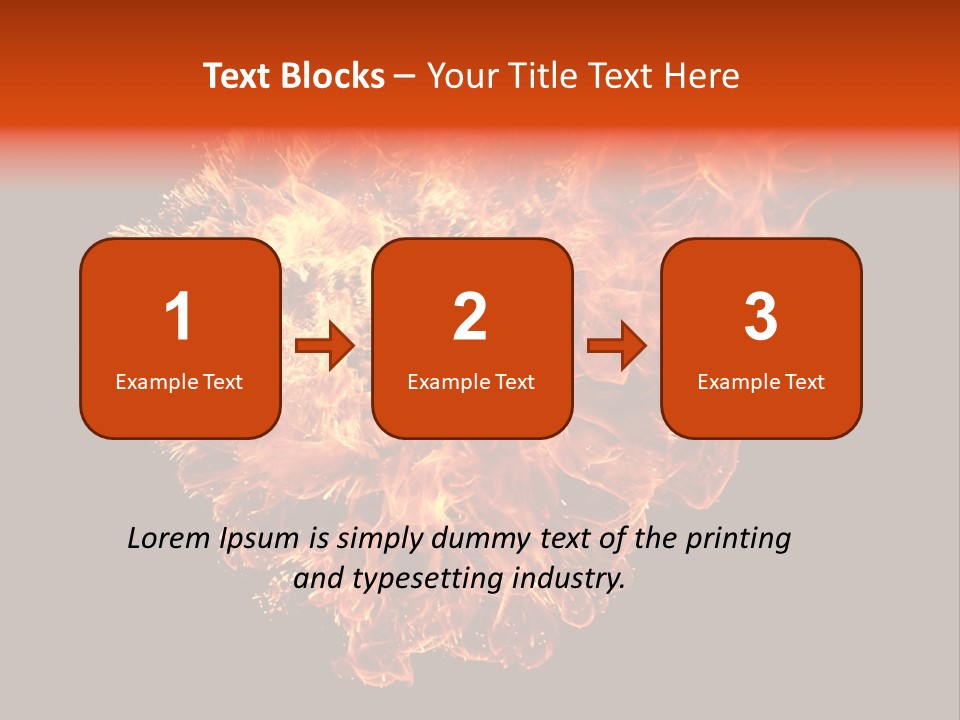 Text Blocks – Your Title Text Here

1
Example Text

2
Example Text

3
Example Text

Lorem Ipsum is simply dummy text of the printing and typesetting industry.